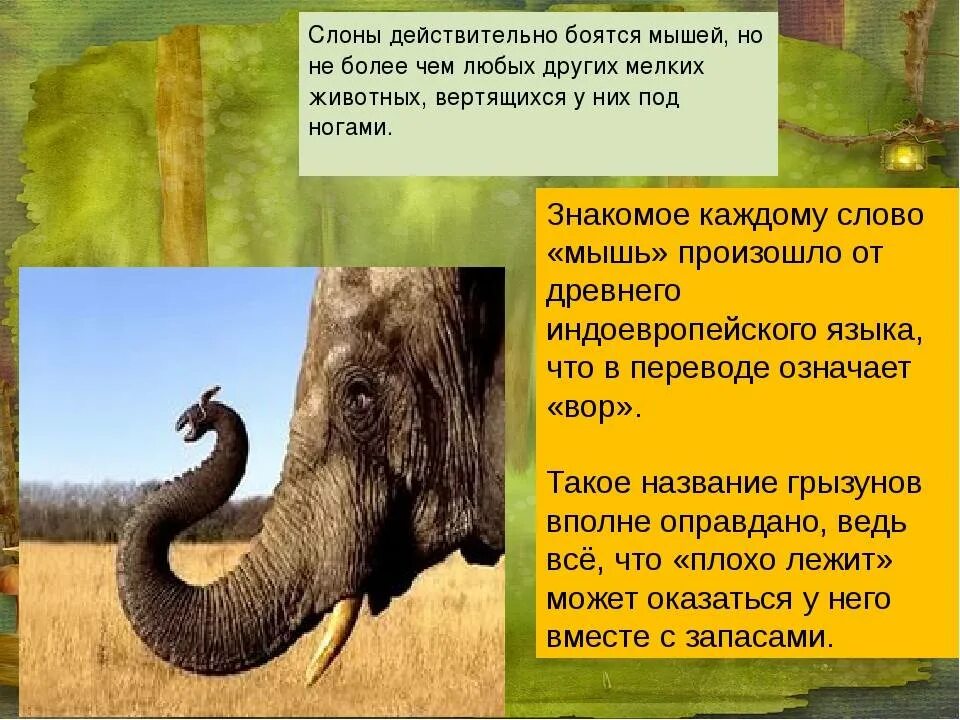 Слоны действительно боятся мышей, но не более чем любых других мелких животных, вертящихся у них под ногами.

Знакомое каждому слово «мышь» произошло от древнего индоевропейского языка, что в переводе означает «вор».

Такое название грызунов вполне оправдано, ведь всё, что «плохо лежит» может оказаться у него вместе с запасами.